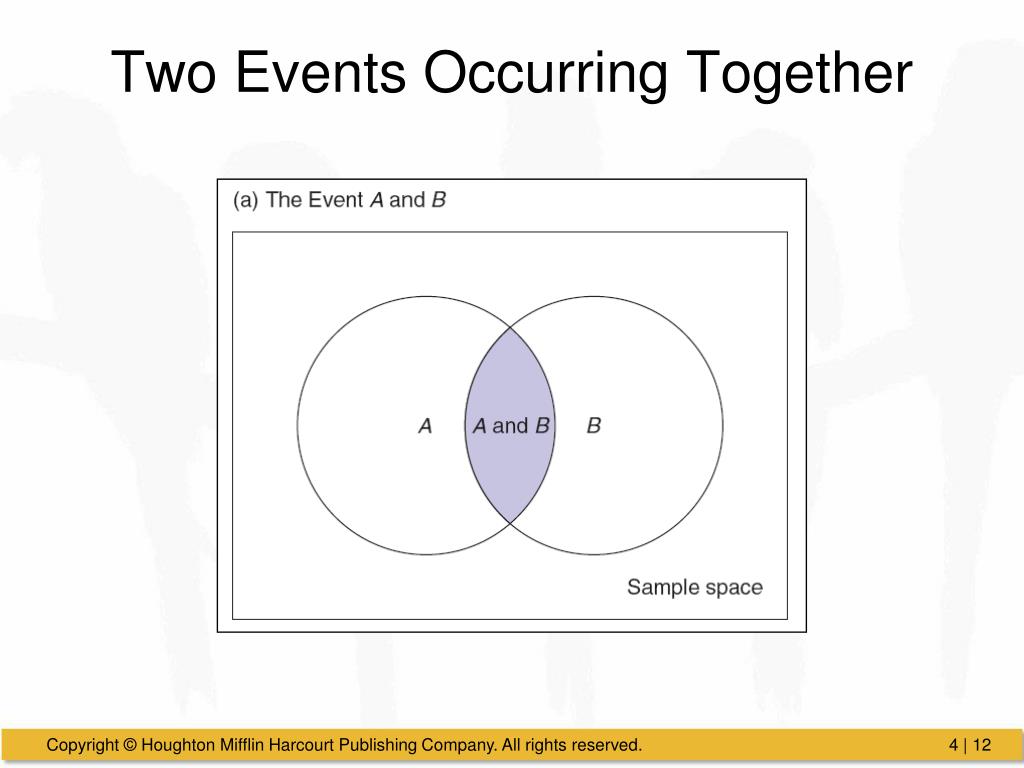 Two Events Occurring Together

(a) The Event $A$ and $B$

$A$

$A$ and $B$

$B$

Sample space

Copyright © Houghton Mifflin Harcourt Publishing Company. All rights reserved.

4 | 12